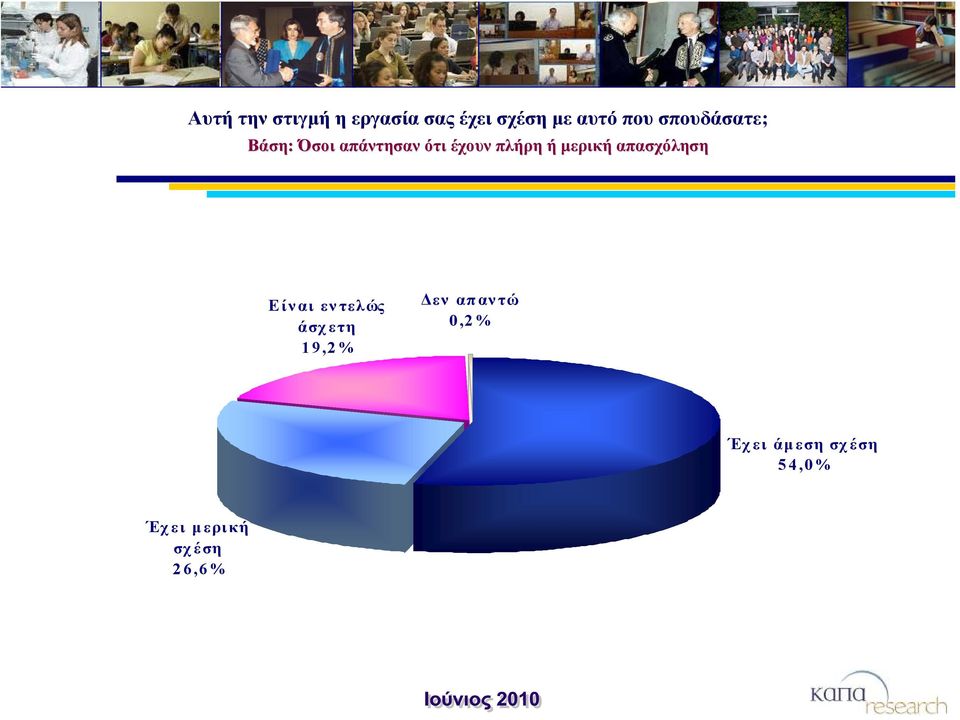 Αυτή την στιγμή η εργασία σας έχει σχέση με αυτό που σπουδάσατε;
Βάση: Όσοι απάντησαν ότι έχουν πλήρη ή μερική απασχόληση

Είναι εντελώς άσχετη
19,2%

Δεν απαντώ
0,2%

Έχει άμεση σχέση
54,0%

Έχει μερική σχέση
26,6%

Ιούνιος 2010

καπα research